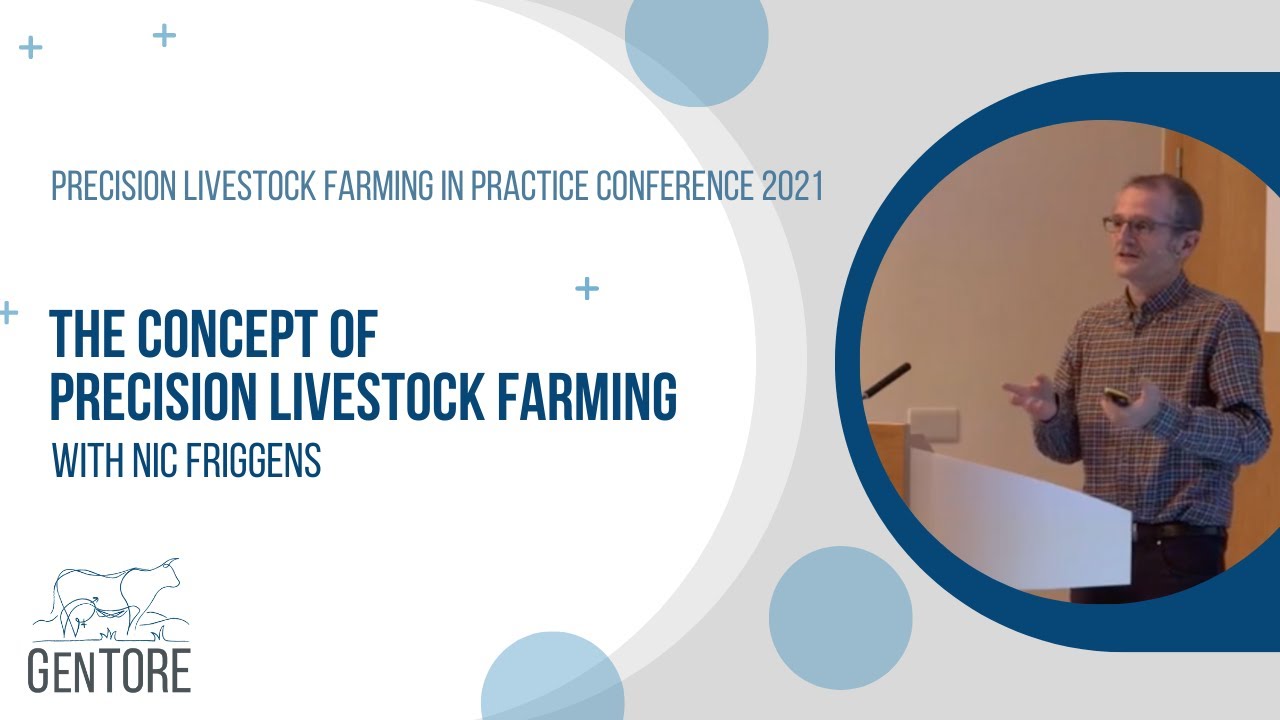 PRECISION LIVESTOCK FARMING IN PRACTICE CONFERENCE 2021

THE CONCEPT OF PRECISION LIVESTOCK FARMING

WITH NIC FRIGGENS

GENTORE